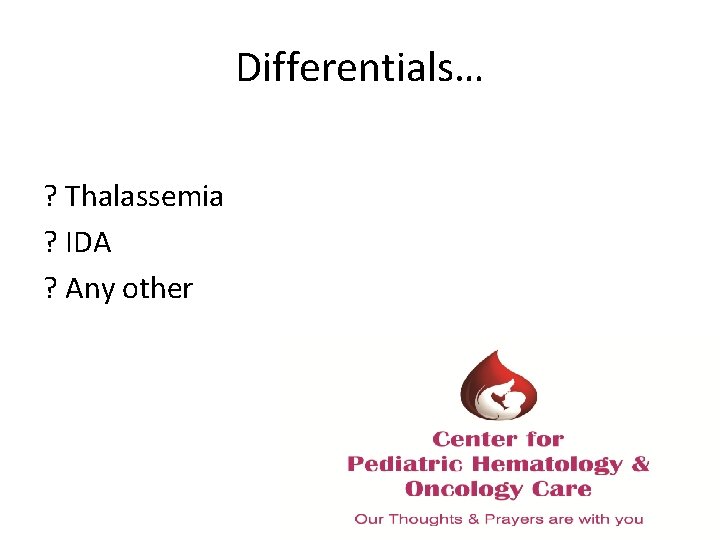 Differentials…

? Thalassemia
? IDA
? Any other

Center for
Pediatric Hematology &
Oncology Care

Our Thoughts & Prayers are with you